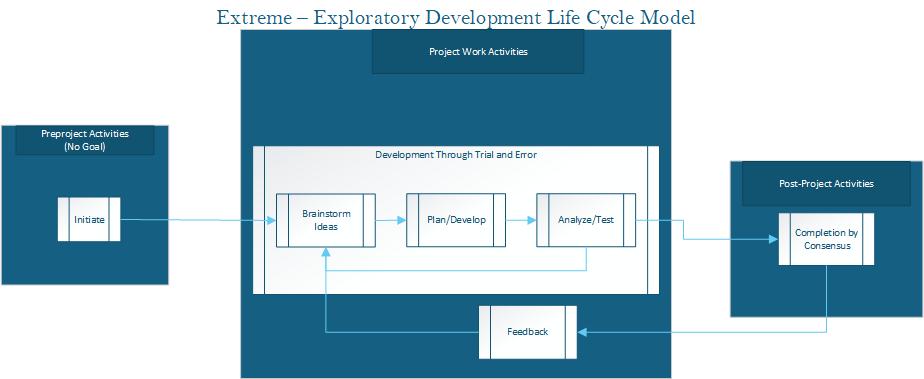 Extreme – Exploratory Development Life Cycle Model

Project Work Activities

Preproject Activities
(No Goal)

Initiate

Development Through Trial and Error

Brainstorm Ideas

Plan/Develop

Analyze/Test

Post-Project Activities

Completion by Consensus

Feedback